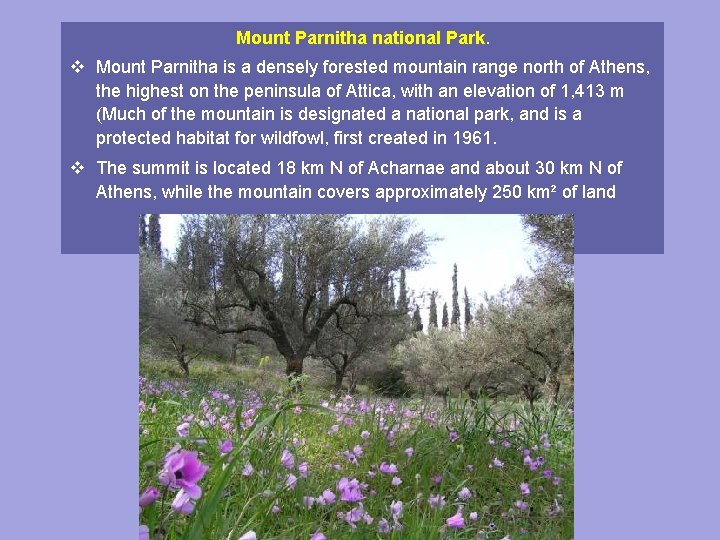 Mount Parnitha national Park.

❖ Mount Parnitha is a densely forested mountain range north of Athens, the highest on the peninsula of Attica, with an elevation of 1,413 m (Much of the mountain is designated a national park, and is a protected habitat for wildfowl, first created in 1961.

❖ The summit is located 18 km N of Acharnae and about 30 km N of Athens, while the mountain covers approximately 250 km² of land